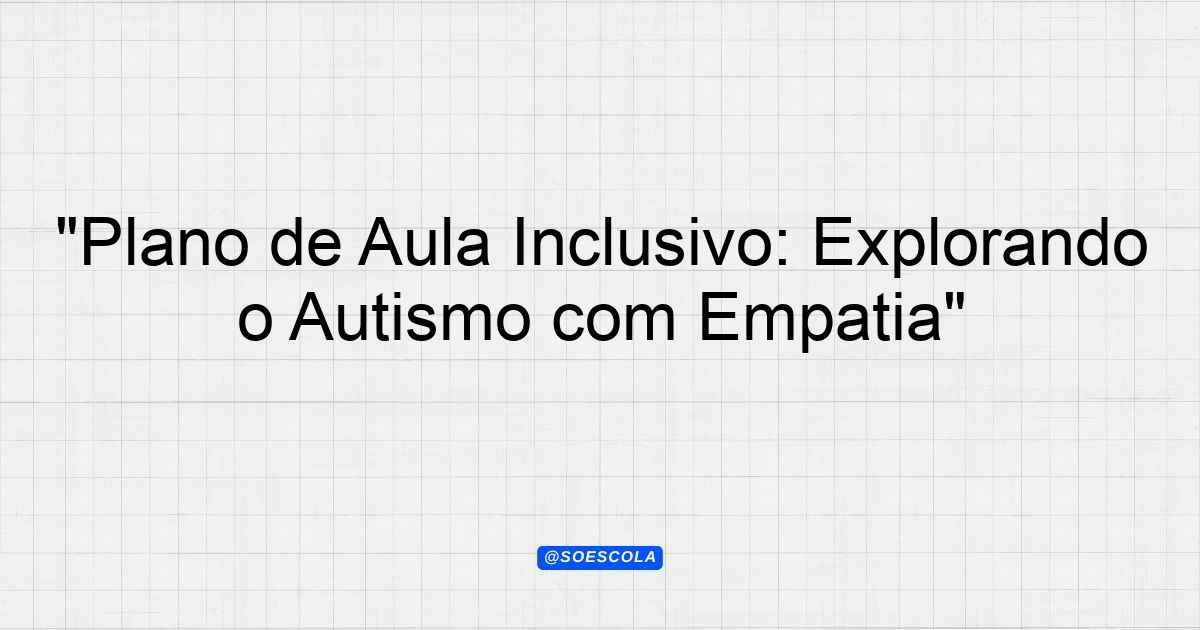 "Plano de Aula Inclusivo: Explorando o Autismo com Empatia"

@SOESCOLA